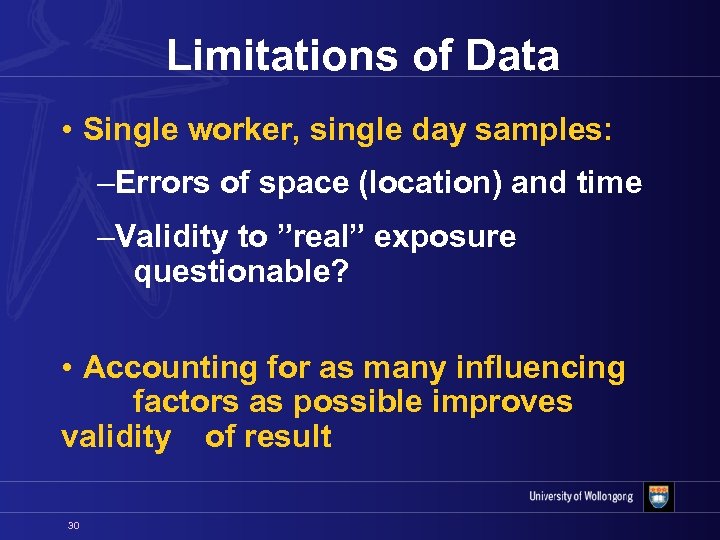 Limitations of Data

• Single worker, single day samples:

–Errors of space (location) and time

–Validity to ”real” exposure questionable?

• Accounting for as many influencing factors as possible improves validity of result

University of Wollongong

30